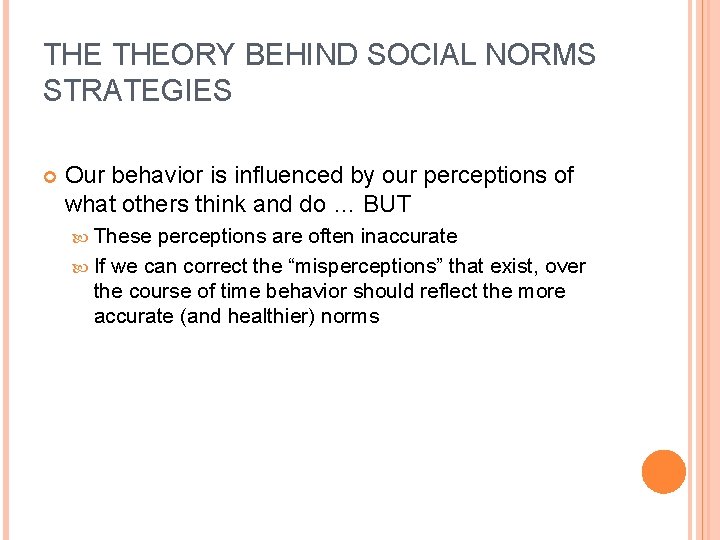 THE THEORY BEHIND SOCIAL NORMS STRATEGIES

Our behavior is influenced by our perceptions of what others think and do … BUT

These perceptions are often inaccurate

If we can correct the “misperceptions” that exist, over the course of time behavior should reflect the more accurate (and healthier) norms